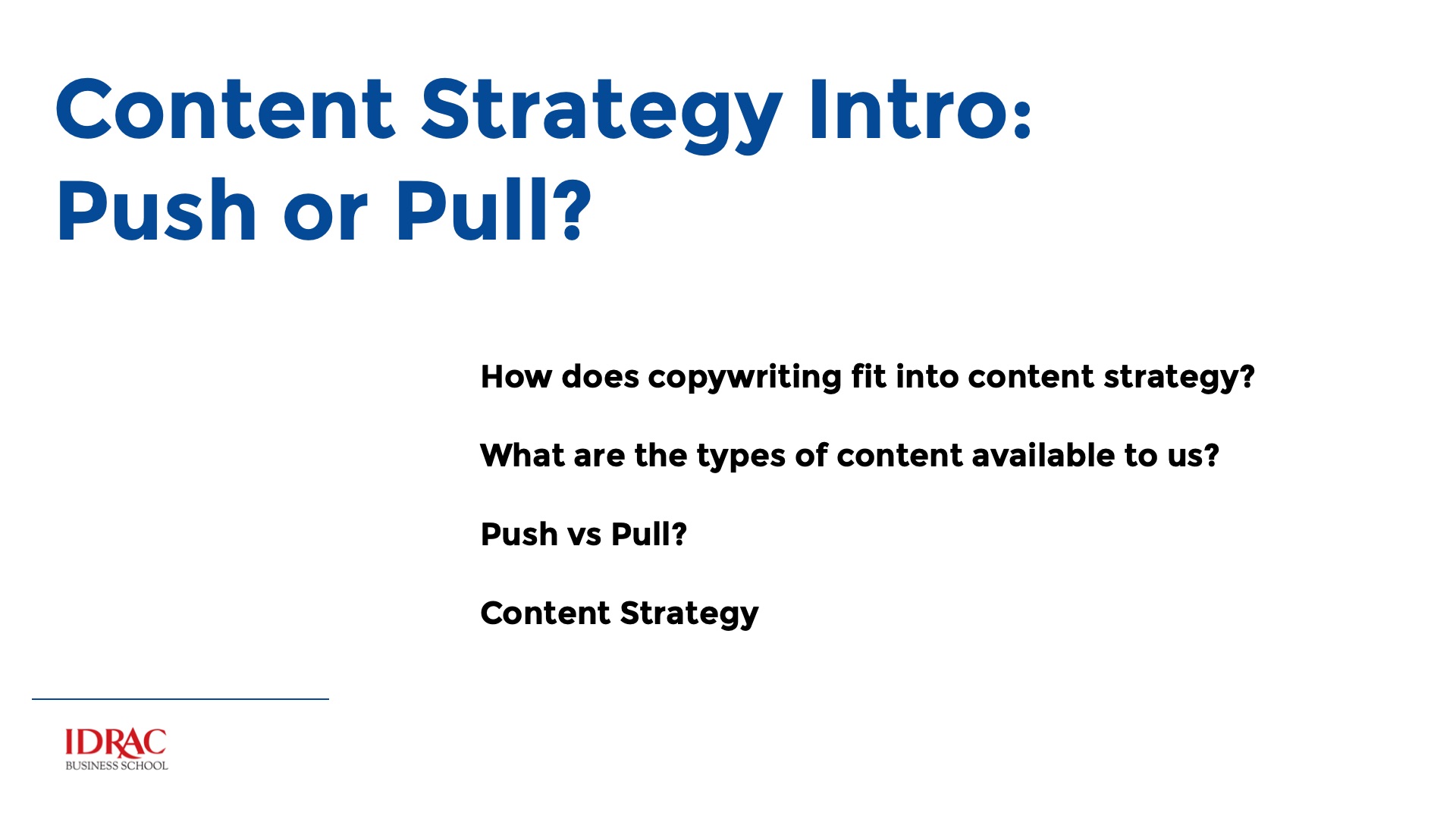 Content Strategy Intro:
Push or Pull?

How does copywriting fit into content strategy?

What are the types of content available to us?

Push vs Pull?

Content Strategy

IDRAC
BUSINESS SCHOOL